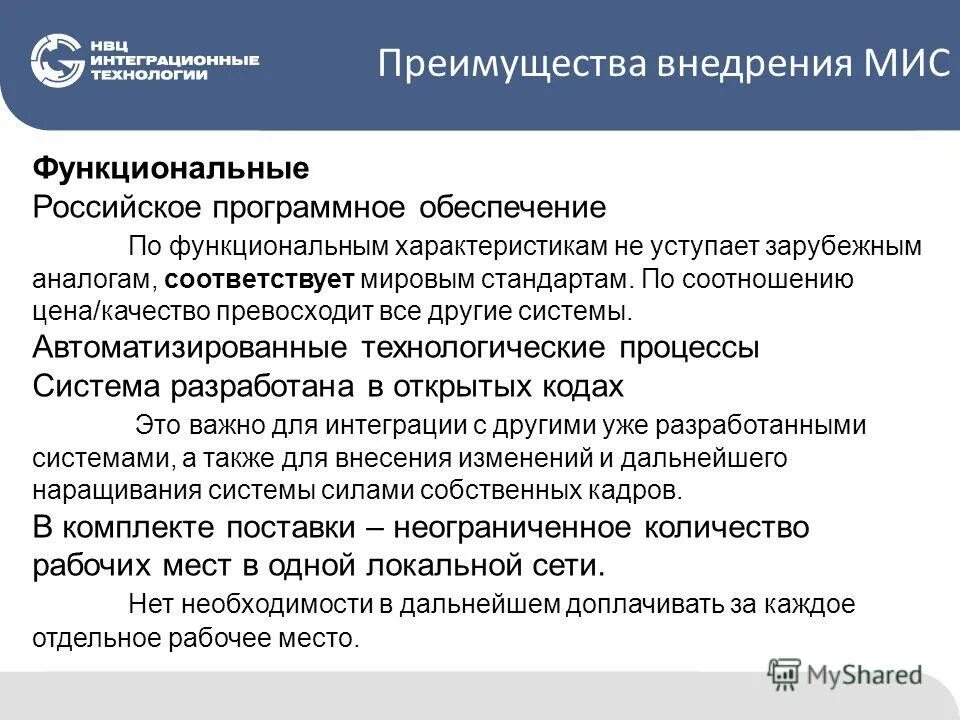 НВЦ ИНТЕГРАЦИОННЫЕ ТЕХНОЛОГИИ

Преимущества внедрения МИС

Функциональные
Российское программное обеспечение

По функциональным характеристикам не уступает зарубежным аналогам, соответствует мировым стандартам. По соотношению цена/качество превосходит все другие системы.

Автоматизированные технологические процессы
Система разработана в открытых кодах

Это важно для интеграции с другими уже разработанными системами, а также для внесения изменений и дальнейшего наращивания системы силами собственных кадров.

В комплекте поставки – неограниченное количество рабочих мест в одной локальной сети.

Нет необходимости в дальнейшем доплачивать за каждое отдельное рабочее место.

MyShared